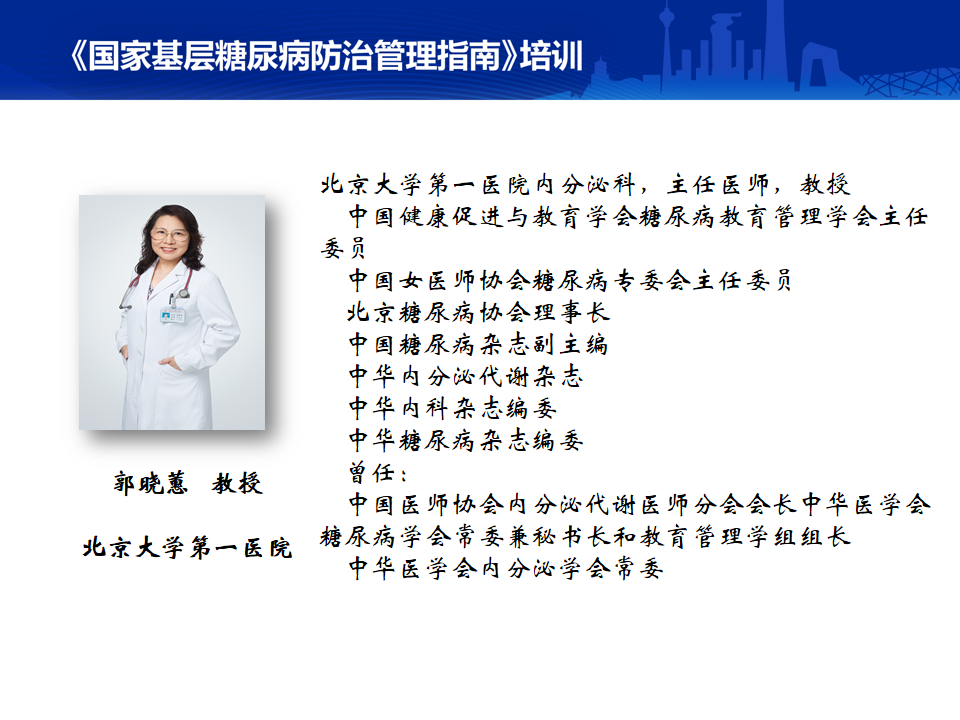 《国家基层糖尿病防治管理指南》培训

郭晓蕙 教授

北京大学第一医院

北京大学第一医院内分泌科，主任医师，教授

中国健康促进与教育学会糖尿病教育管理学会主任委员

中国女医师协会糖尿病专委会主任委员

北京糖尿病协会理事长

中国糖尿病杂志副主编

中华内分泌代谢杂志

中华内科杂志编委

中华糖尿病杂志编委

曾任：

中国医师协会内分泌代谢医师分会会长中华医学会糖尿病学会常委兼秘书长和教育管理学组组长

中华医学会内分泌学会常委